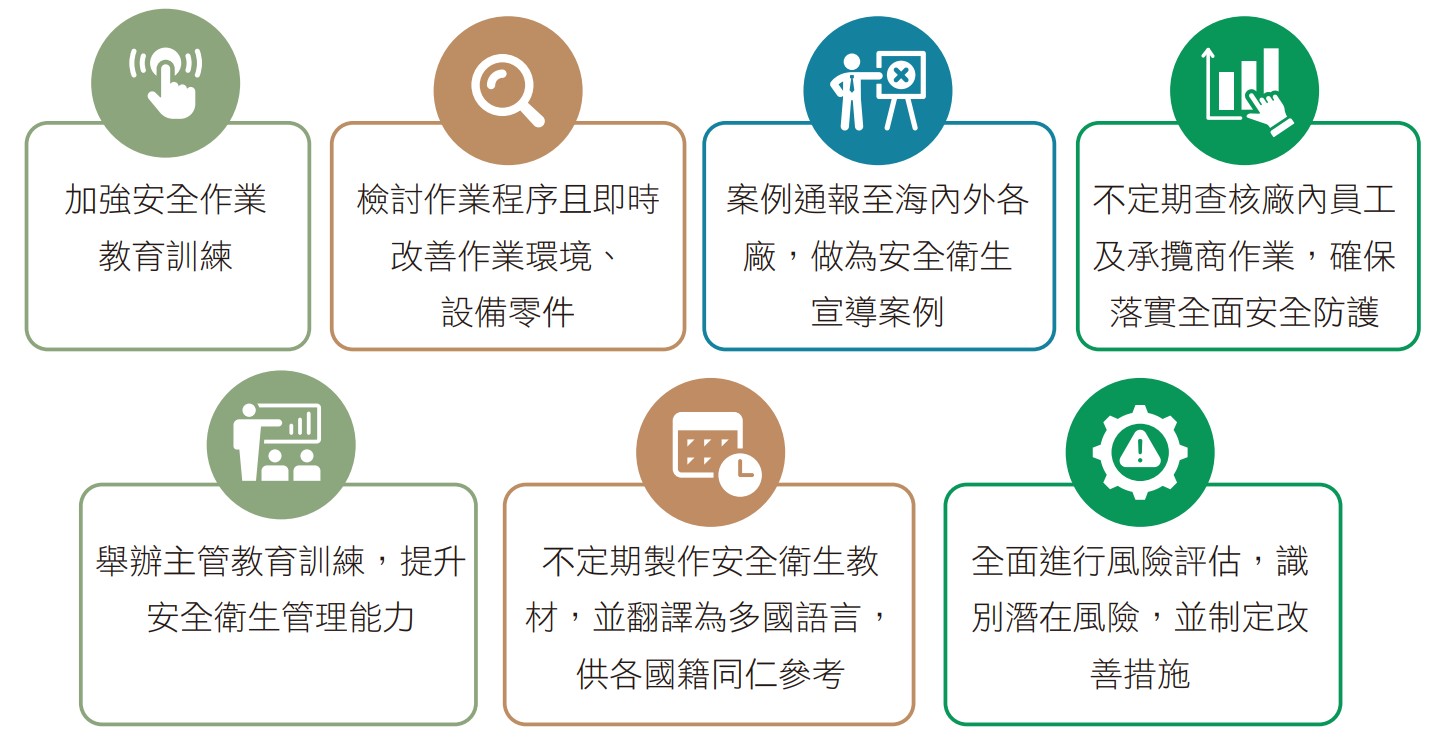 加強安全作業教育訓練

檢討作業程序且即時改善作業環境、設備零件

案例通報至海內外各廠，做為安全衛生宣導案例

不定期查核廠內員工及承攬商作業，確保落實全面安全防護

舉辦主管教育訓練，提升安全衛生管理能力

不定期製作安全衛生教材，並翻譯為多國語言，供各國籍同仁參考

全面進行風險評估，識別潛在風險，並制定改善措施